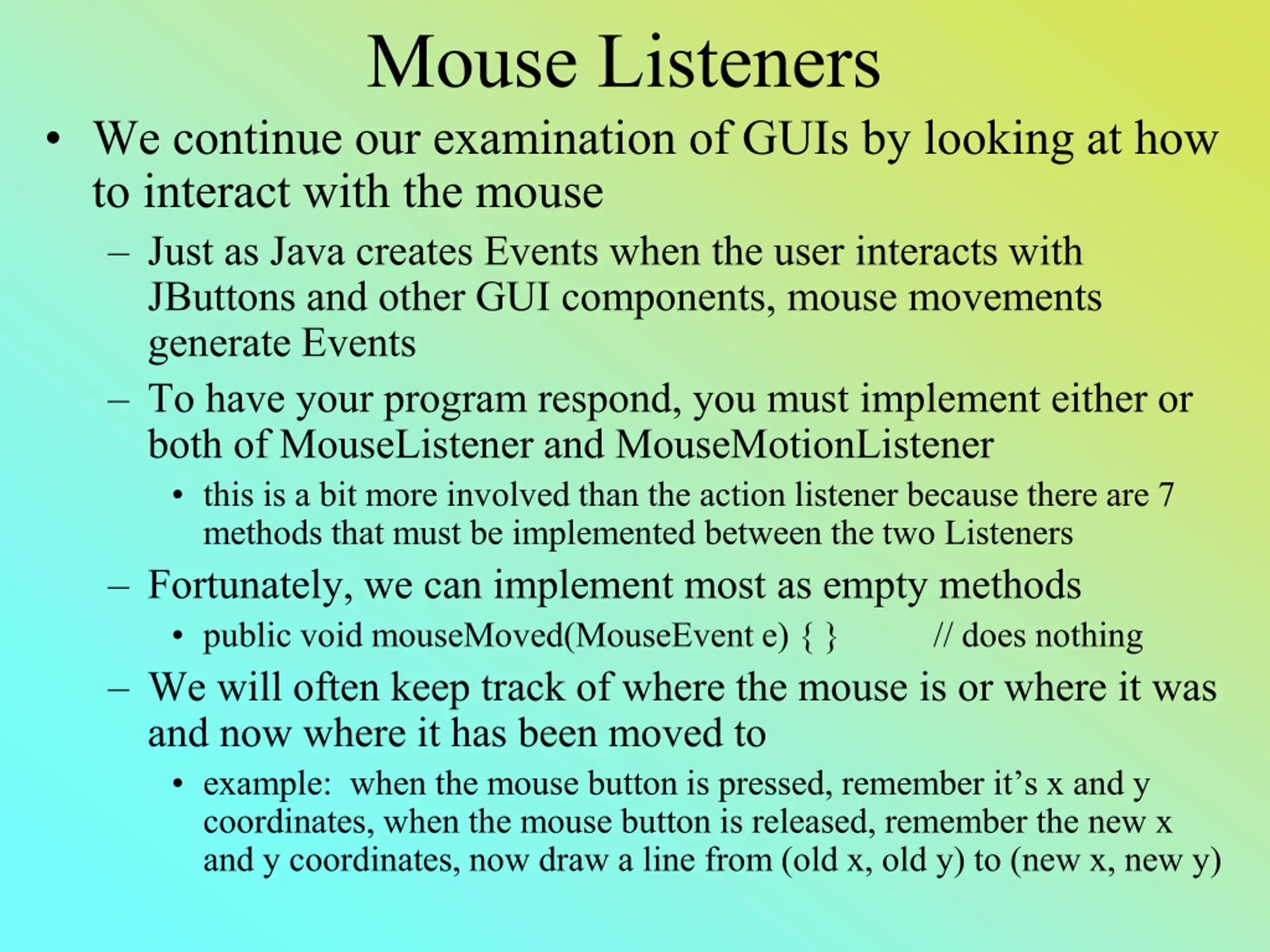 Mouse Listeners

• We continue our examination of GUIs by looking at how to interact with the mouse

– Just as Java creates Events when the user interacts with JButtons and other GUI components, mouse movements generate Events

– To have your program respond, you must implement either or both of MouseListener and MouseMotionListener

• this is a bit more involved than the action listener because there are 7 methods that must be implemented between the two Listeners

– Fortunately, we can implement most as empty methods

• public void mouseMoved(MouseEvent e) { } // does nothing

– We will often keep track of where the mouse is or where it was and now where it has been moved to

• example: when the mouse button is pressed, remember it’s x and y coordinates, when the mouse button is released, remember the new x and y coordinates, now draw a line from (old x, old y) to (new x, new y)